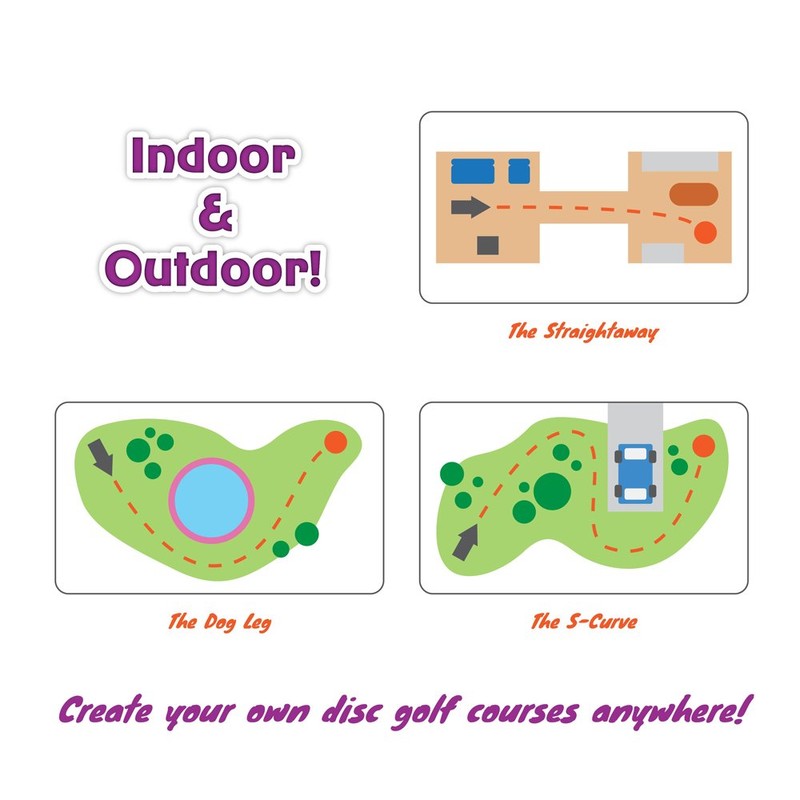 Indoor
&
Outdoor!

The Straightaway

The Dog Leg

The S-Curve

Create your own disc golf courses anywhere!